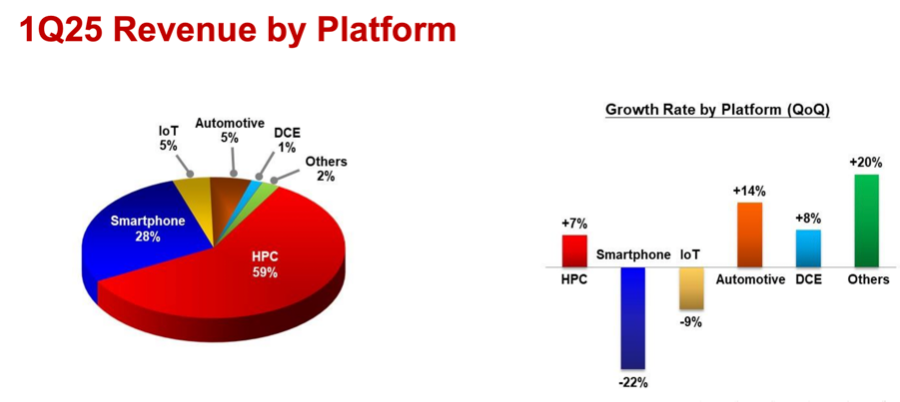 1Q25 Revenue by Platform

IoT
5%

Automotive
5%

DCE
1%

Others
2%

Smartphone
28%

HPC
59%

Growth Rate by Platform (QoQ)

+7%
HPC

Smartphone
-22%

IoT
-9%

+14%
Automotive

+8%
DCE

+20%
Others